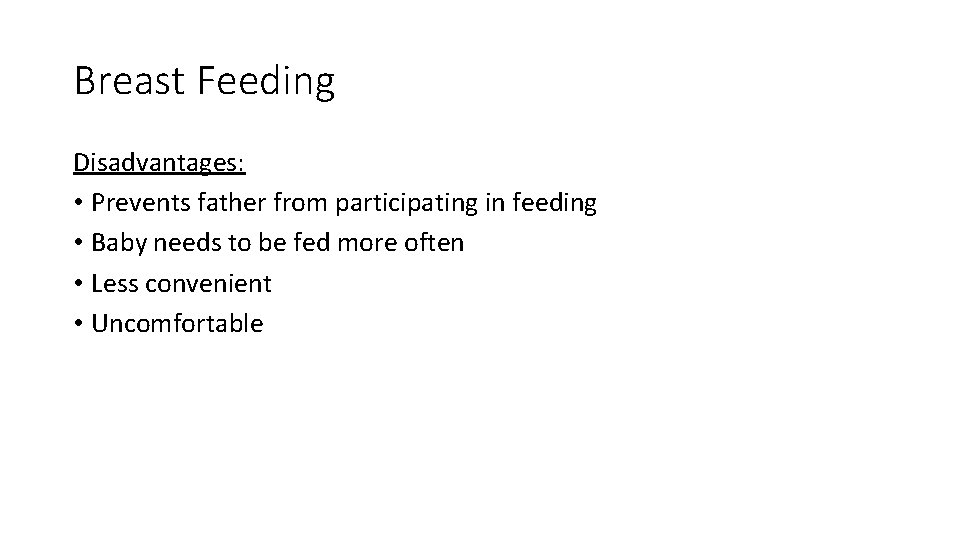 Breast Feeding

Disadvantages:
• Prevents father from participating in feeding
• Baby needs to be fed more often
• Less convenient
• Uncomfortable